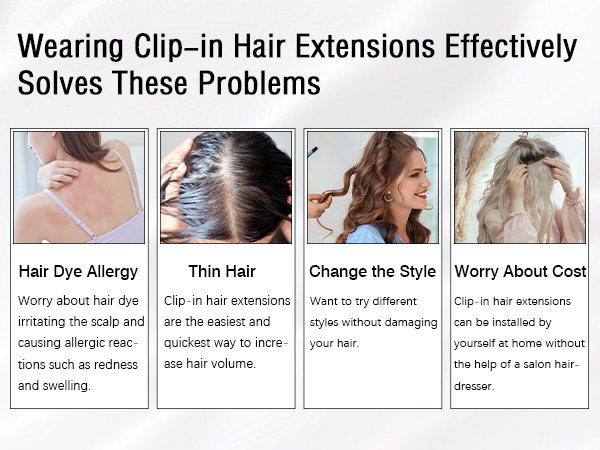 Wearing Clip-in Hair Extensions Effectively Solves These Problems

Hair Dye Allergy

Worry about hair dye irritating the scalp and causing allergic reactions such as redness and swelling.

Thin Hair

Clip-in hair extensions are the easiest and quickest way to increase hair volume.

Change the Style

Want to try different styles without damaging your hair.

Worry About Cost

Clip-in hair extensions can be installed by yourself at home without the help of a salon hairdresser.